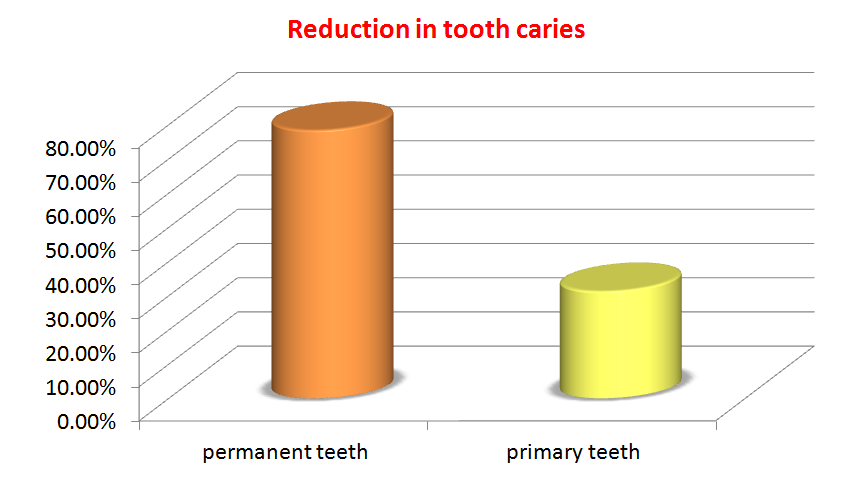 Reduction in tooth caries

80.00%
70.00%
60.00%
50.00%
40.00%
30.00%
20.00%
10.00%
0.00%

permanent teeth
primary teeth